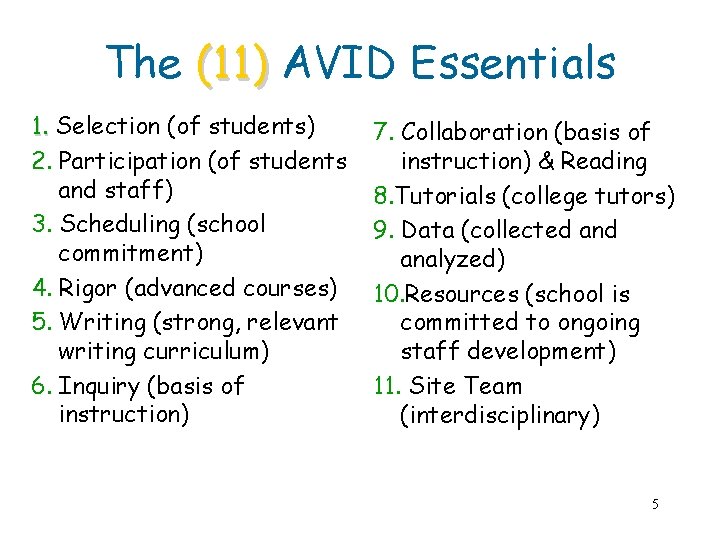 The (11) AVID Essentials

1. Selection (of students)
2. Participation (of students and staff)
3. Scheduling (school commitment)
4. Rigor (advanced courses)
5. Writing (strong, relevant writing curriculum)
6. Inquiry (basis of instruction)

7. Collaboration (basis of instruction) & Reading
8.Tutorials (college tutors)
9. Data (collected and analyzed)
10.Resources (school is committed to ongoing staff development)
11. Site Team (interdisciplinary)

5